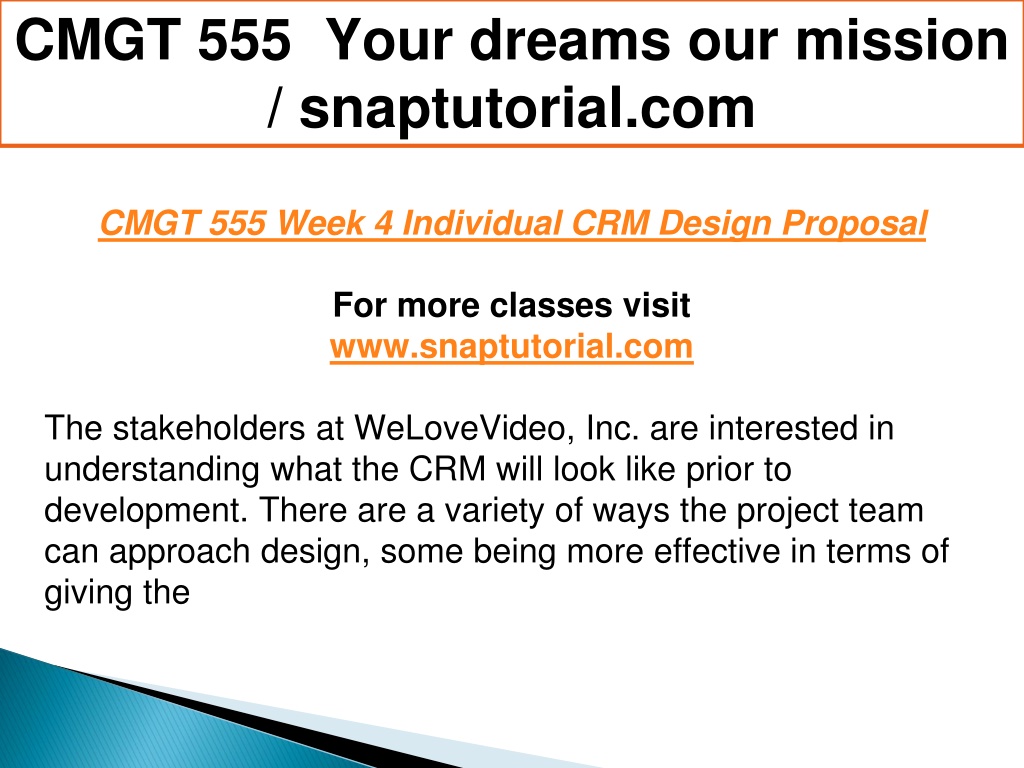 CMGT 555 Your dreams our mission / snaptutorial.com

CMGT 555 Week 4 Individual CRM Design Proposal

For more classes visit
www.snaptutorial.com

The stakeholders at WeLoveVideo, Inc. are interested in understanding what the CRM will look like prior to development. There are a variety of ways the project team can approach design, some being more effective in terms of giving the